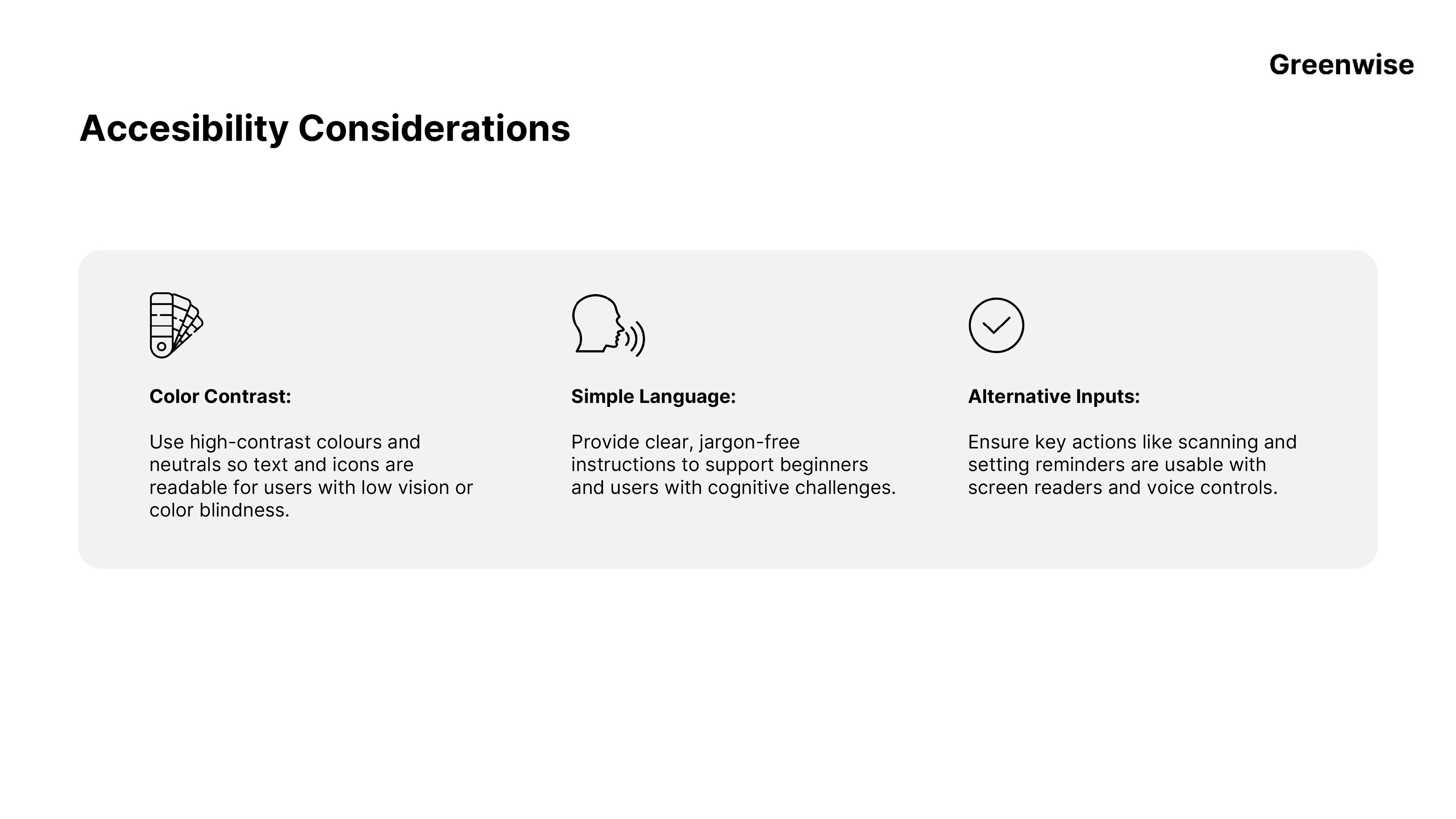 Greenwise

Accesibility Considerations

Color Contrast:

Use high-contrast colours and neutrals so text and icons are readable for users with low vision or color blindness.

Simple Language:

Provide clear, jargon-free instructions to support beginners and users with cognitive challenges.

Alternative Inputs:

Ensure key actions like scanning and setting reminders are usable with screen readers and voice controls.